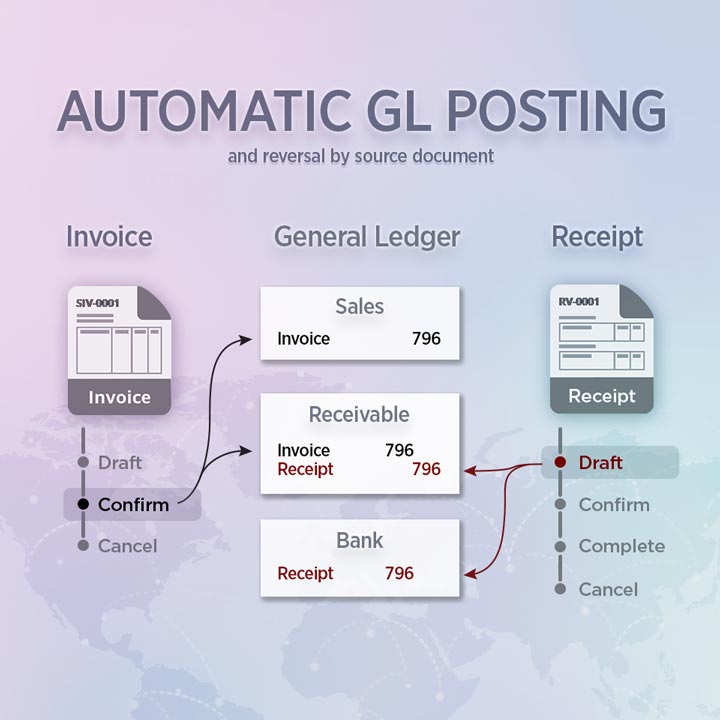 AUTOMATIC GL POSTING

and reversal by source document

Invoice

SIV-0001

Invoice

Draft

Confirm

Cancel

General Ledger

Sales

Invoice 796

Receivable

Invoice 796
Receipt 796

Bank

Receipt 796

Receipt

RV-0001

Receipt

Draft

Confirm

Complete

Cancel